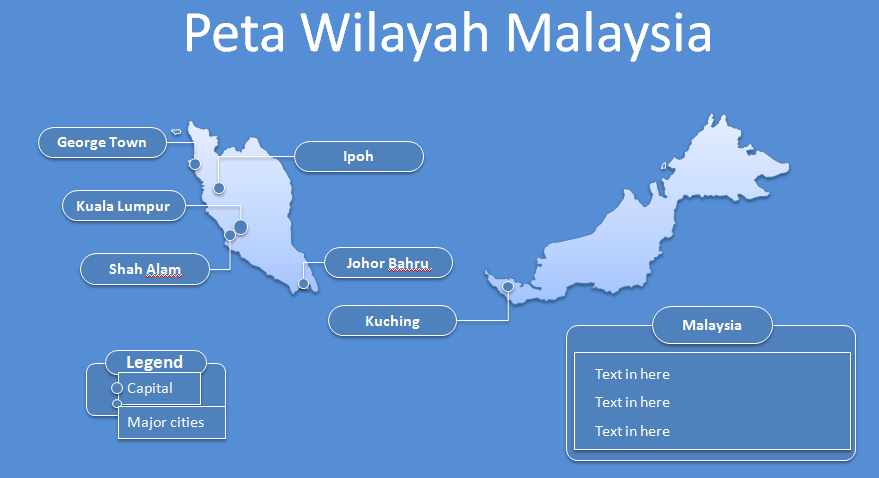 Peta Wilayah Malaysia

George Town

Ipoh

Kuala Lumpur

Shah Alam

Johor Bahru

Kuching

Legend

Capital

Major cities

Malaysia

Text in here

Text in here

Text in here